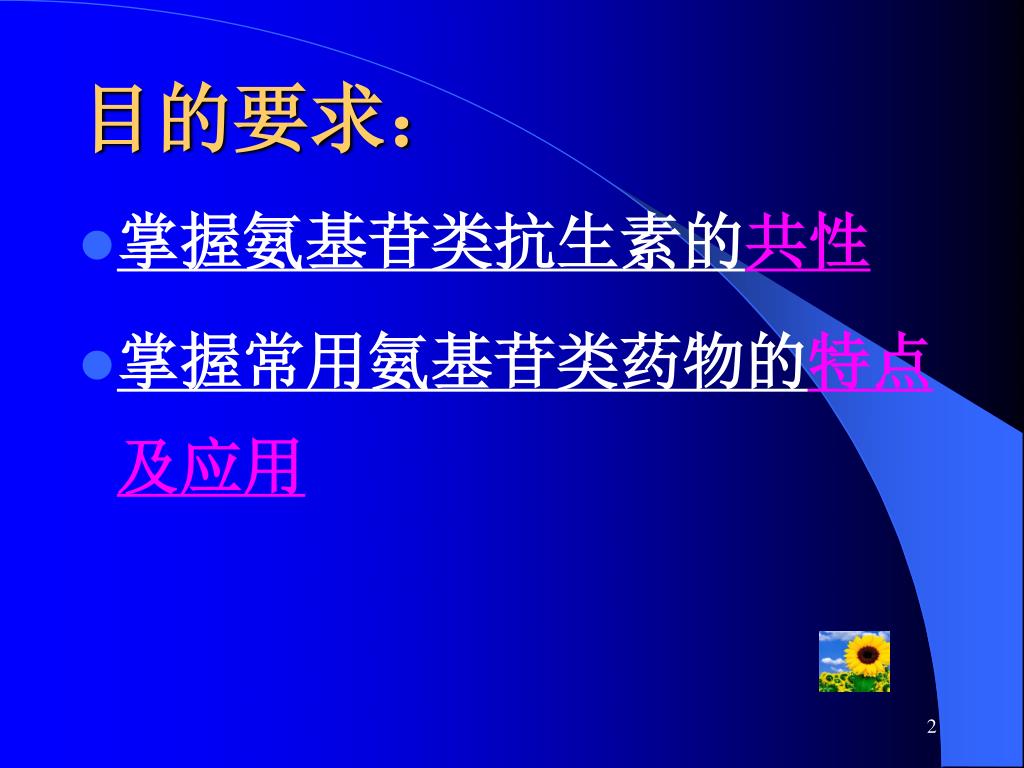 目的要求：

掌握氨基苷类抗生素的共性

掌握常用氨基苷类药物的特点及应用

2